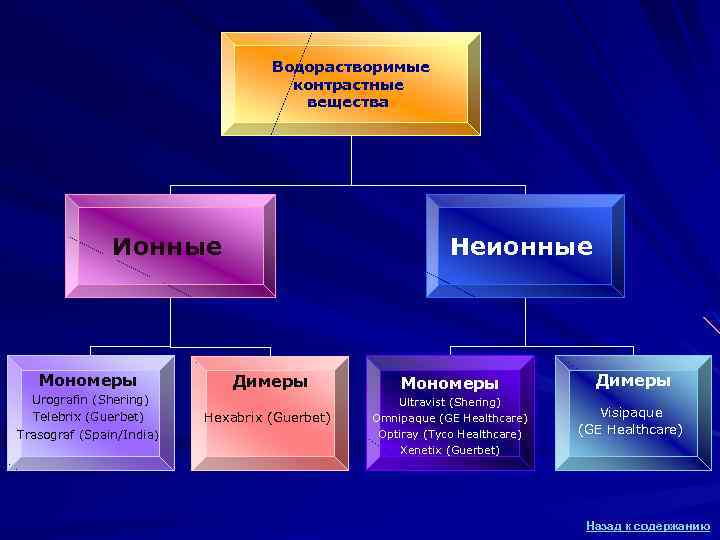 Водорастворимые контрастные вещества

Ионные

Неионные

Мономеры
Urografin (Shering)
Telebrix (Guerbet)
Trasograf (Spain/India)

Димеры
Hexabrix (Guerbet)

Мономеры
Ultravist (Shering)
Omnipaque (GE Healthcare)
Optiray (Tyco Healthcare)
Xenetix (Guerbet)

Димеры
Visipaque
(GE Healthcare)

Назад к содержанию